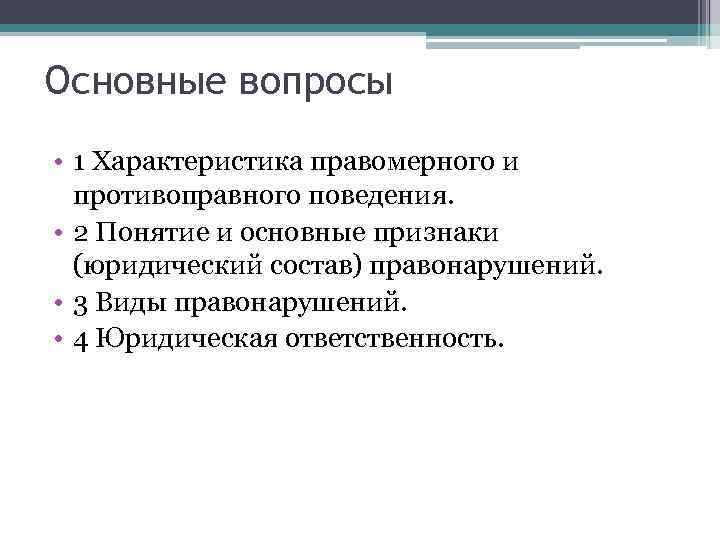 Основные вопросы

• 1 Характеристика правомерного и противоправного поведения.
• 2 Понятие и основные признаки (юридический состав) правонарушений.
• 3 Виды правонарушений.
• 4 Юридическая ответственность.